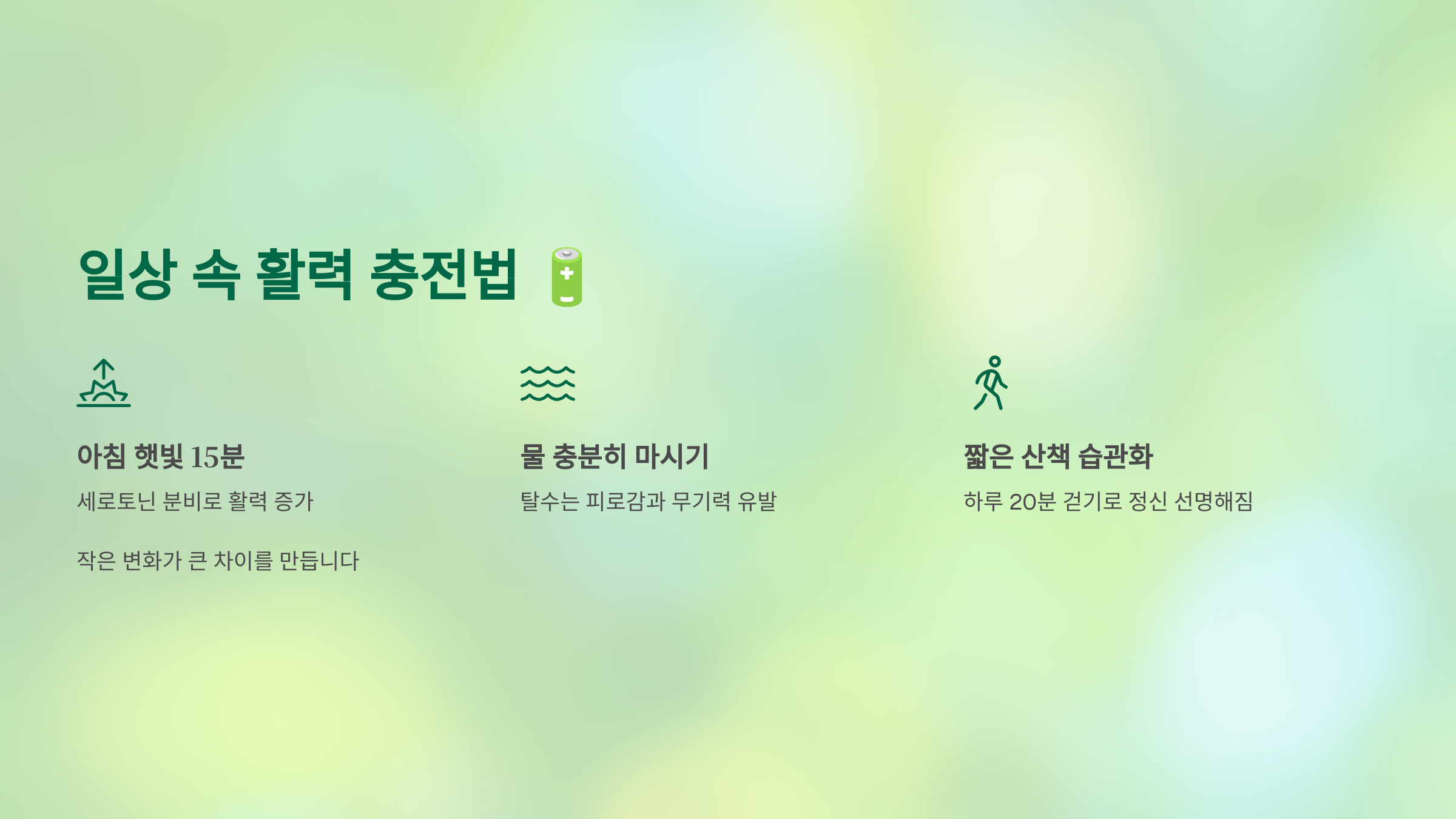 일상 속 활력 충전법 🔋

아침 햇빛 15분

세로토닌 분비로 활력 증가

물 충분히 마시기

탈수는 피로감과 무기력 유발

짧은 산책 습관화

하루 20분 걷기로 정신 선명해짐

작은 변화가 큰 차이를 만듭니다